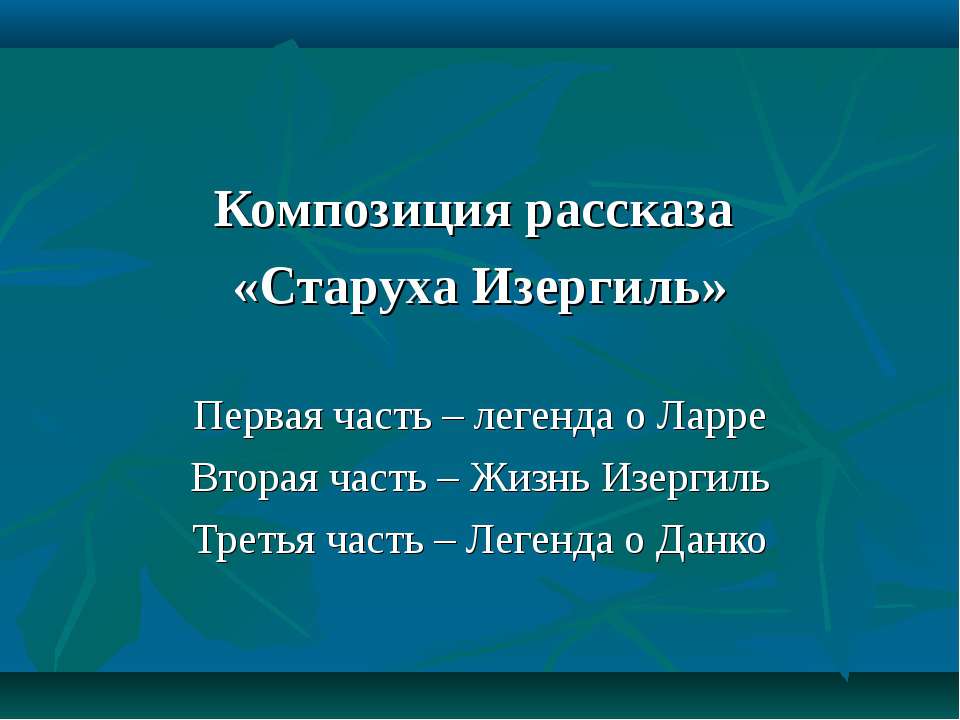 Композиция рассказа
«Старуха Изергиль»

Первая часть – легенда о Ларре
Вторая часть – Жизнь Изергиль
Третья часть – Легенда о Данко